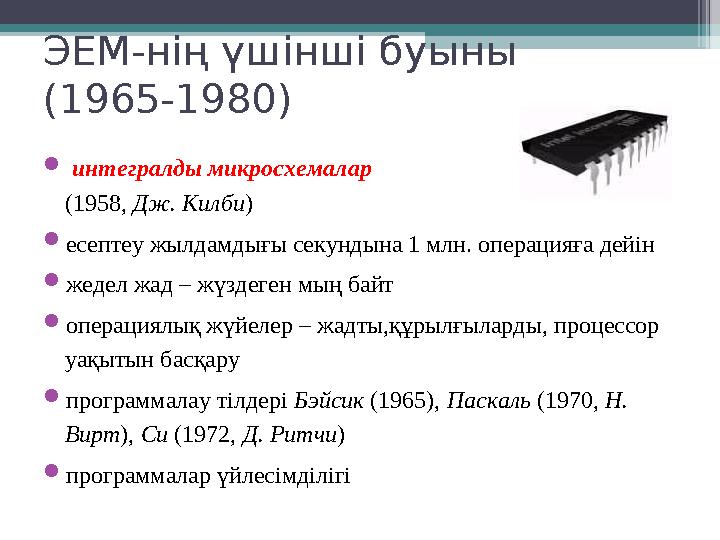 ЭЕМ-нің үшінші буыны (1965-1980)

интегралды микросхемалар (1958, Дж. Килби)

есептеу жылдамдығы секундына 1 млн. операцияға дейін

жедел жад – жүздеген мың байт

операциялық жүйелер – жадты,құрылғыларды, процессор уақытын басқару

программалау тілдері Бэйсик (1965), Паскаль (1970, Н. Вирт), Си (1972, Д. Ритчи)

программалар үйлесімділігі